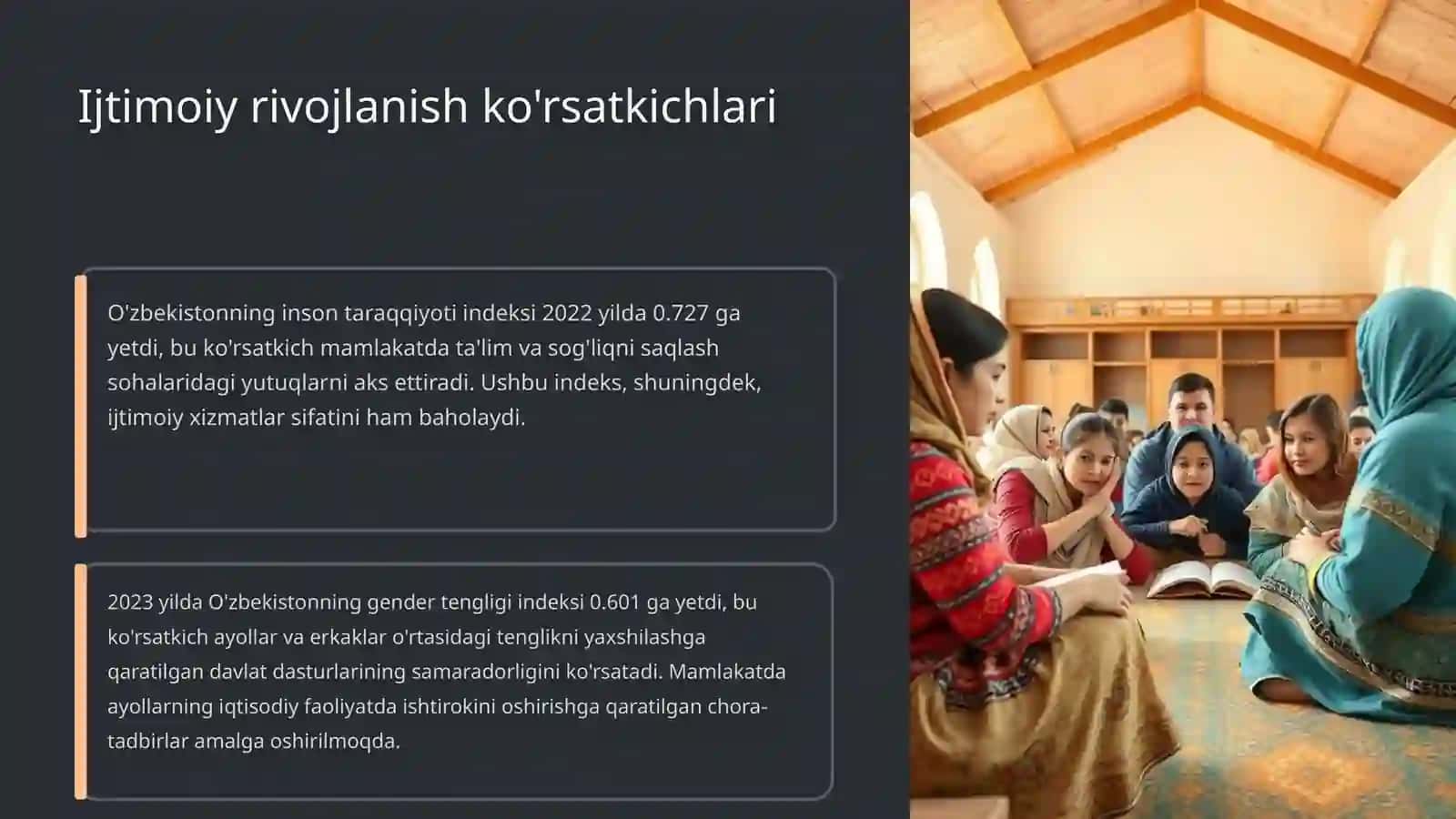 Ijtimoiy rivojlanish ko'rsatkichlari

O'zbekistonning inson taraqqiyoti indeksi 2022 yilda 0.727 ga yetdi, bu ko'rsatkich mamlakatda ta'lim va sog'liqni saqlash sohalaridagi yutuqlarni aks ettiradi. Ushbu indeks, shuningdek, ijtimoiy xizmatlar sifatini ham baholaydi.

2023 yilda O'zbekistonning gender tengligi indeksi 0.601 ga yetdi, bu ko'rsatkich ayollar va erkaklar o'rtasidagi tenglikni yaxshilashga qaratilgan davlat dasturlarining samaradorligini ko'rsatadi. Mamlakatda ayollarning iqtisodiy faoliyatda ishtirokini oshirishga qaratilgan chora-tadbirlar amalga oshirilmoqda.